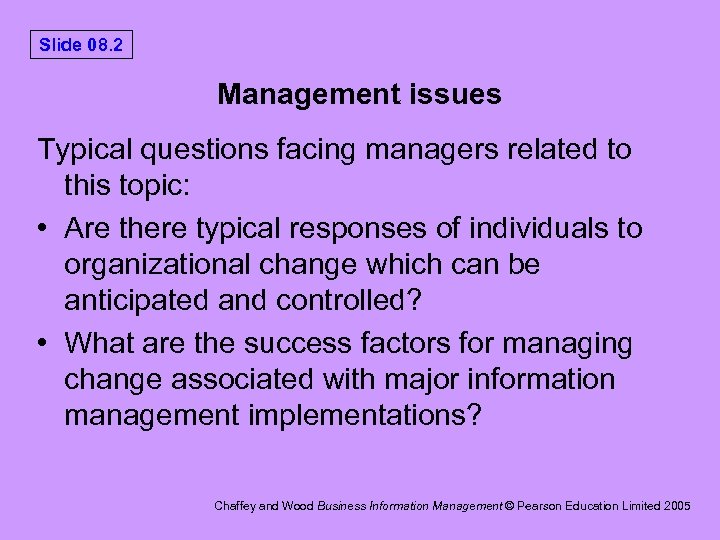 Slide 08.2

Management issues

Typical questions facing managers related to this topic:

• Are there typical responses of individuals to organizational change which can be anticipated and controlled?
• What are the success factors for managing change associated with major information management implementations?

Chaffey and Wood Business Information Management © Pearson Education Limited 2005